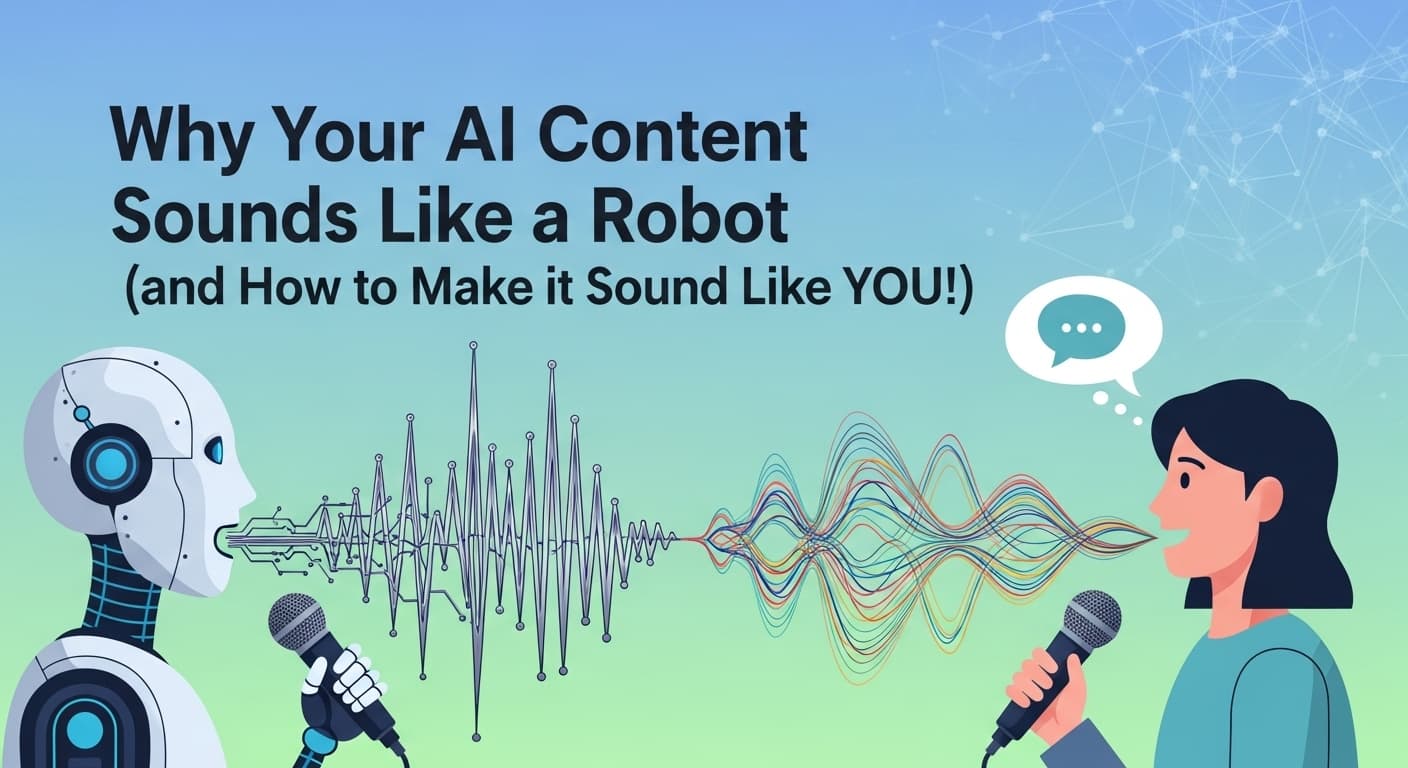 Why Your AI Content Sounds Like a Robot (and How to Make it Sound Like YOU!)

...